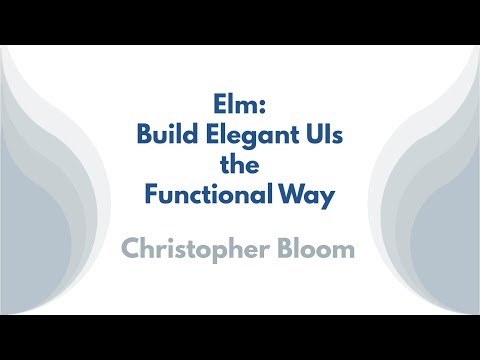 Elm:
Build Elegant UIs
the
Functional Way

Christopher Bloom